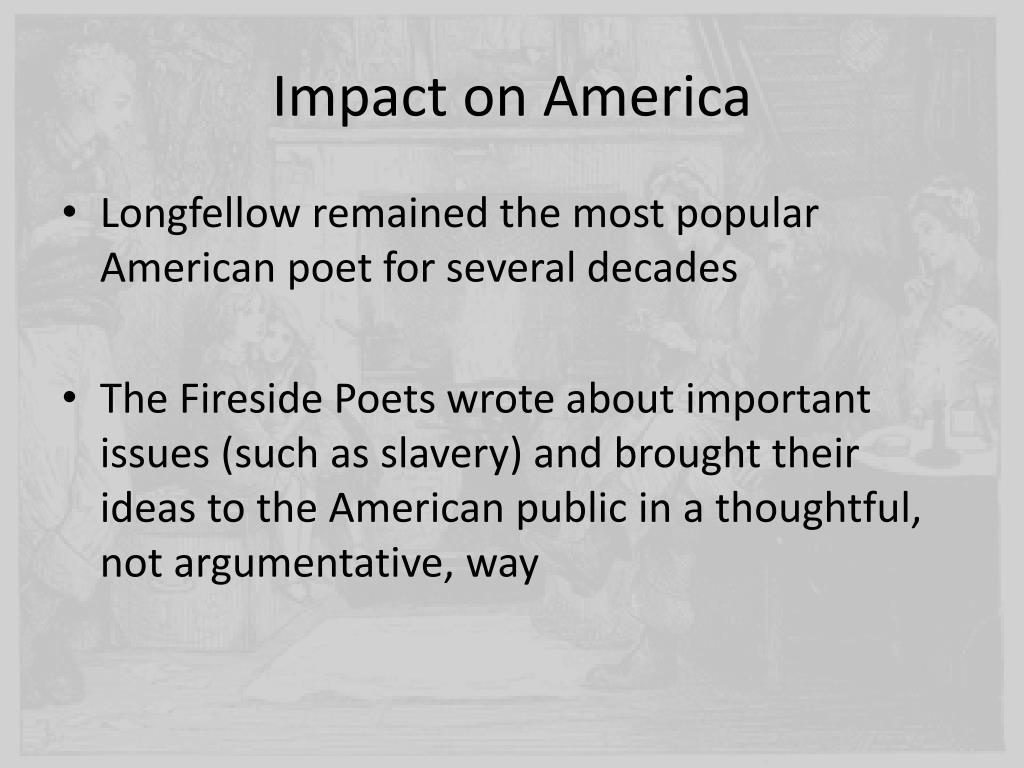 Impact on America

• Longfellow remained the most popular American poet for several decades

• The Fireside Poets wrote about important issues (such as slavery) and brought their ideas to the American public in a thoughtful, not argumentative, way